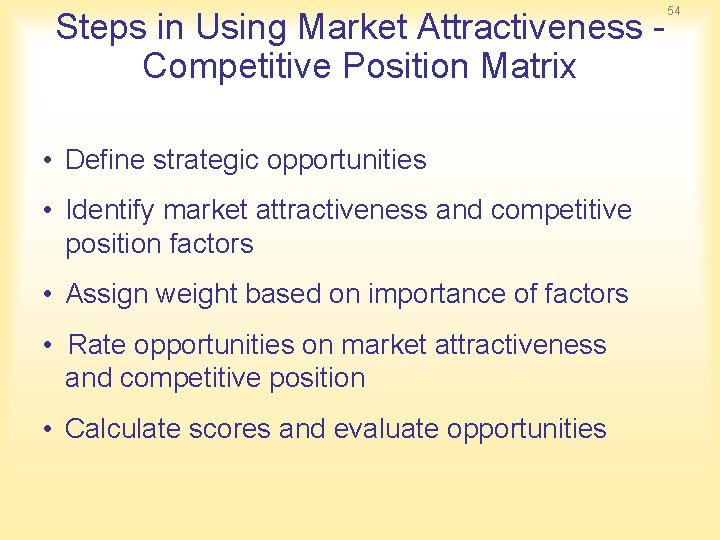 54

Steps in Using Market Attractiveness - Competitive Position Matrix

• Define strategic opportunities

• Identify market attractiveness and competitive position factors

• Assign weight based on importance of factors

• Rate opportunities on market attractiveness and competitive position

• Calculate scores and evaluate opportunities